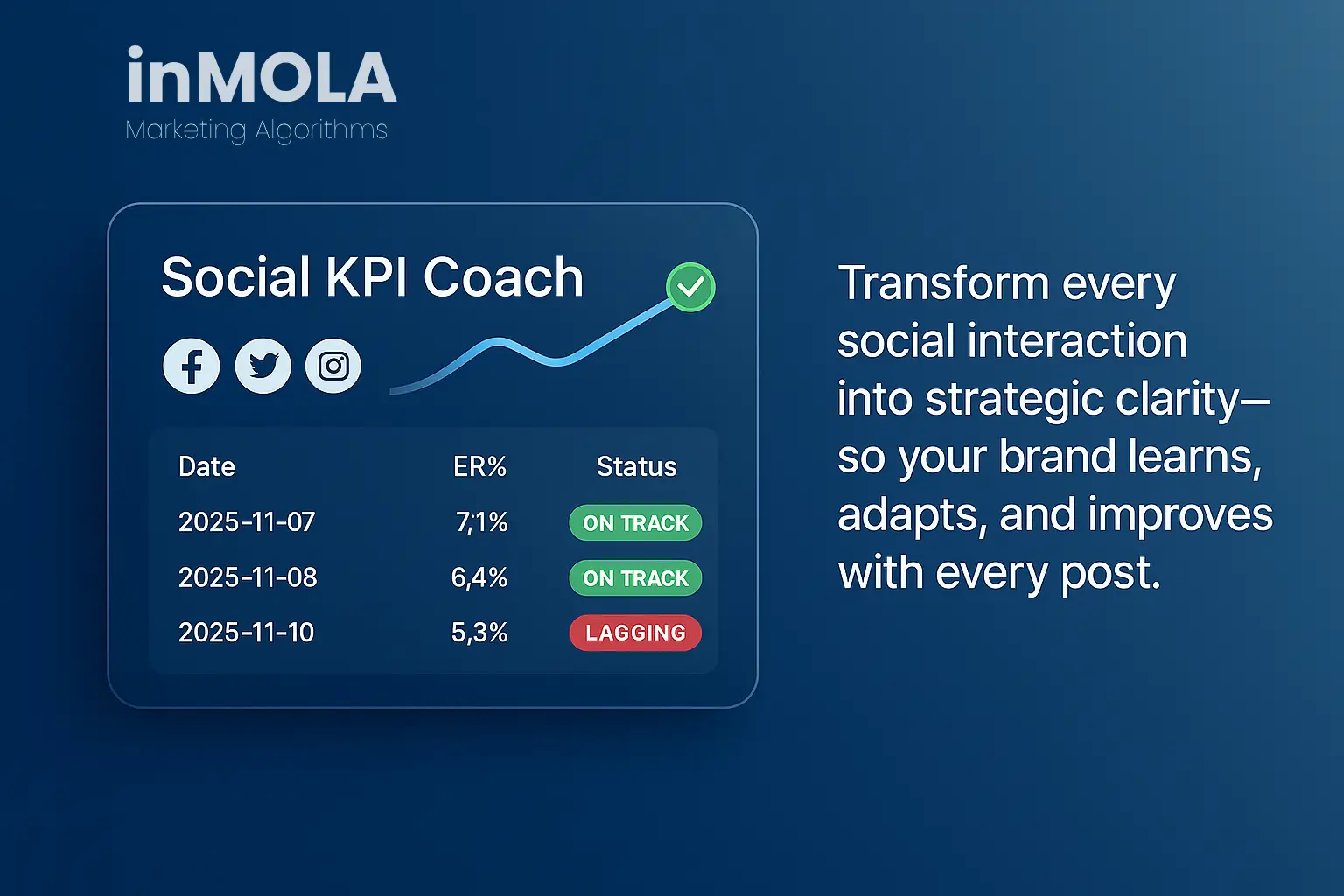 inMOLA
Marketing Algorithms

Social KPI Coach

| Date | ER% | Status |
|---|---|---|
| 2025-11-07 | 7,1% | ON TRACK |
| 2025-11-08 | 6,4% | ON TRACK |
| 2025-11-10 | 5,3% | LAGGING |

Transform every social interaction into strategic clarity— so your brand learns, adapts, and improves with every post.